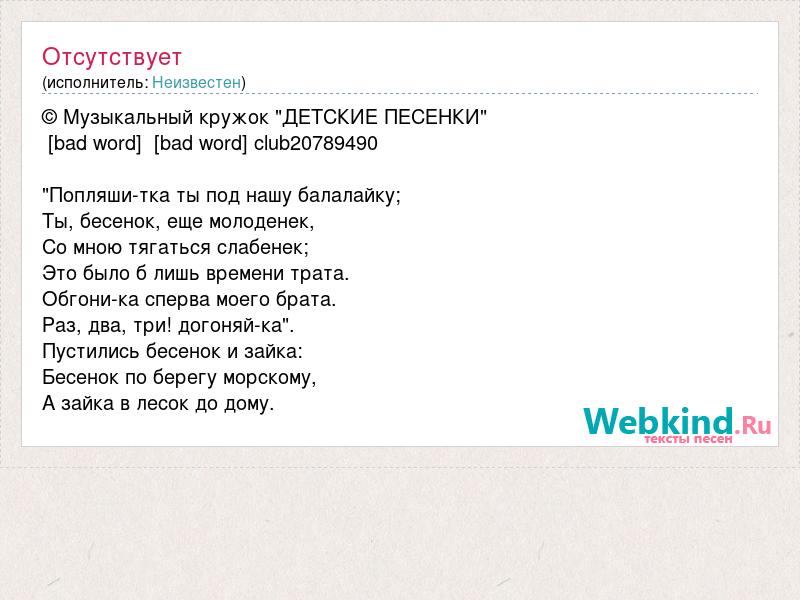 Отсутствует
(исполнитель: Неизвестен)

© Музыкальный кружок "ДЕТСКИЕ ПЕСЕНКИ"
[bad word] [bad word] club20789490

"Попляши-тка ты под нашу балалайку;
Ты, бесенок, еще молоденек,
Со мною тягаться слабенек;
Это было б лишь времени трата.
Обгони-ка сперва моего брата.
Раз, два, три! догоняй-ка".
Пустились бесенок и зайка:
Бесенок по берегу морскому,
А зайка в лесок до дому.

Webkind.Ru
тексты песен